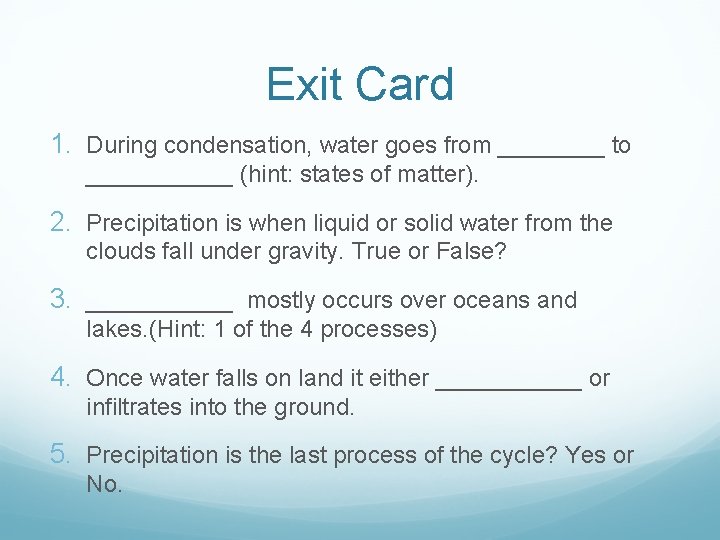 Exit Card

1. During condensation, water goes from ________ to ___________ (hint: states of matter).

2. Precipitation is when liquid or solid water from the clouds fall under gravity. True or False?

3. ___________ mostly occurs over oceans and lakes.(Hint: 1 of the 4 processes)

4. Once water falls on land it either ___________ or infiltrates into the ground.

5. Precipitation is the last process of the cycle? Yes or No.